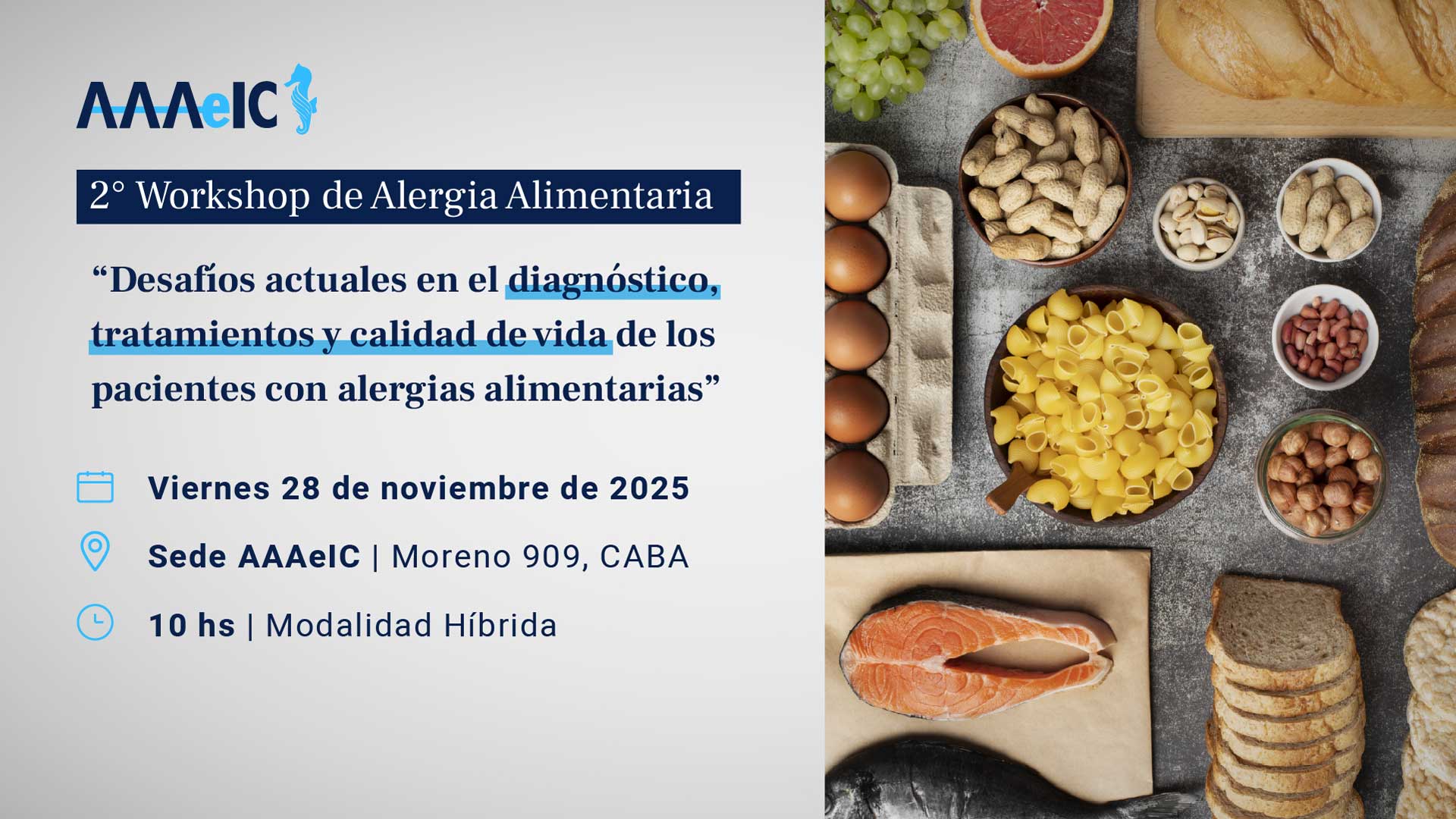 AAAeIC

2° Workshop de Alergia Alimentaria

“Desafíos actuales en el diagnóstico, tratamientos y calidad de vida de los pacientes con alergias alimentarias”

Viernes 28 de noviembre de 2025

Sede AAAeIC | Moreno 909, CABA

10 hs | Modalidad Híbrida